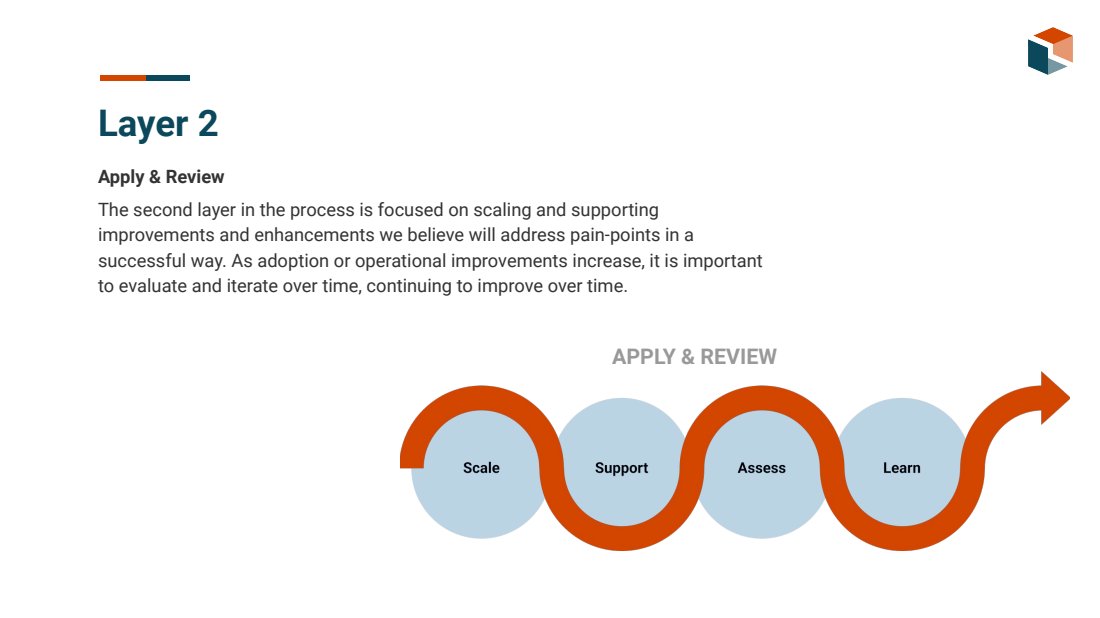 Layer 2

Apply & Review

The second layer in the process is focused on scaling and supporting improvements and enhancements we believe will address pain-points in a successful way. As adoption or operational improvements increase, it is important to evaluate and iterate over time, continuing to improve over time.

APPLY & REVIEW

Scale

Support

Assess

Learn